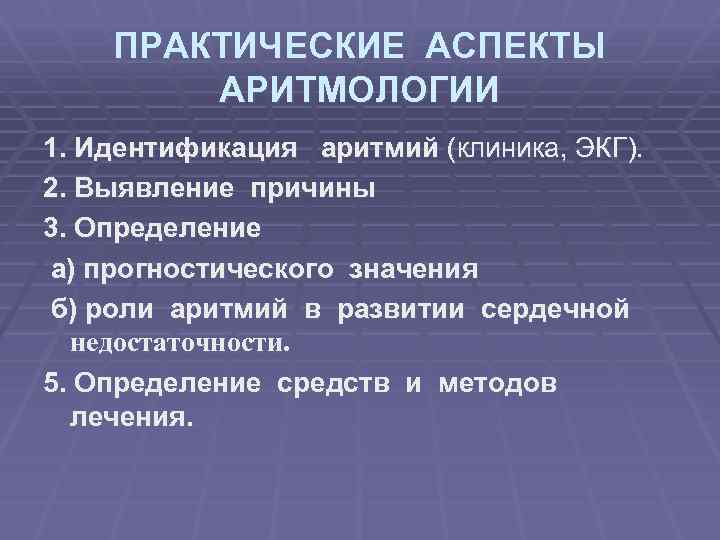 ПРАКТИЧЕСКИЕ АСПЕКТЫ АРИТМОЛОГИИ

1. Идентификация аритмий (клиника, ЭКГ).

2. Выявление причины

3. Определение

а) прогностического значения

б) роли аритмий в развитии сердечной недостаточности.

5. Определение средств и методов лечения.